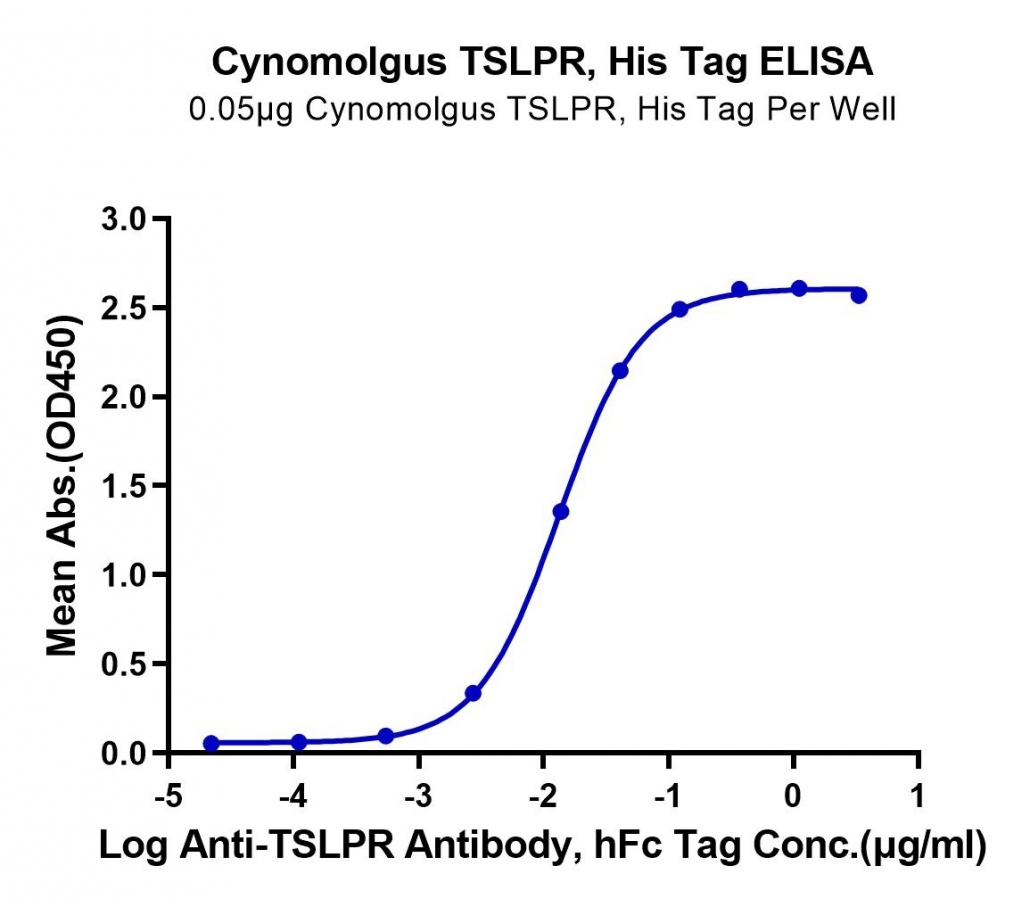 Cynomolgus TSLPR, His Tag ELISA
0.05μg Cynomolgus TSLPR, His Tag Per Well

Mean Abs.(OD450)

3.0
2.5
2.0
1.5
1.0
0.5
0.0

-5
-4
-3
-2
-1
0
1

Log Anti-TSLPR Antibody, hFc Tag Conc.(μg/ml)